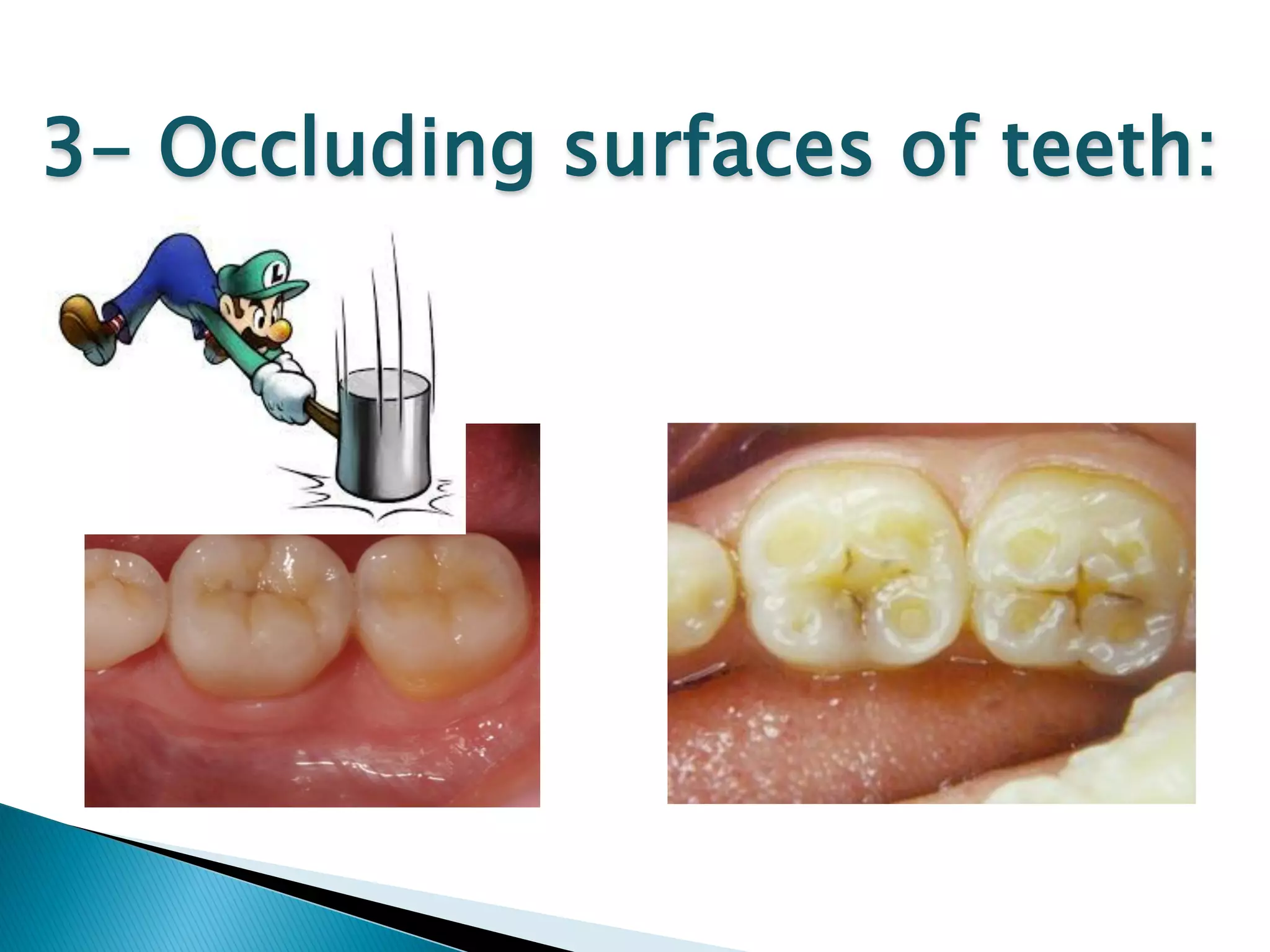 3- Occluding surfaces of teeth:

L